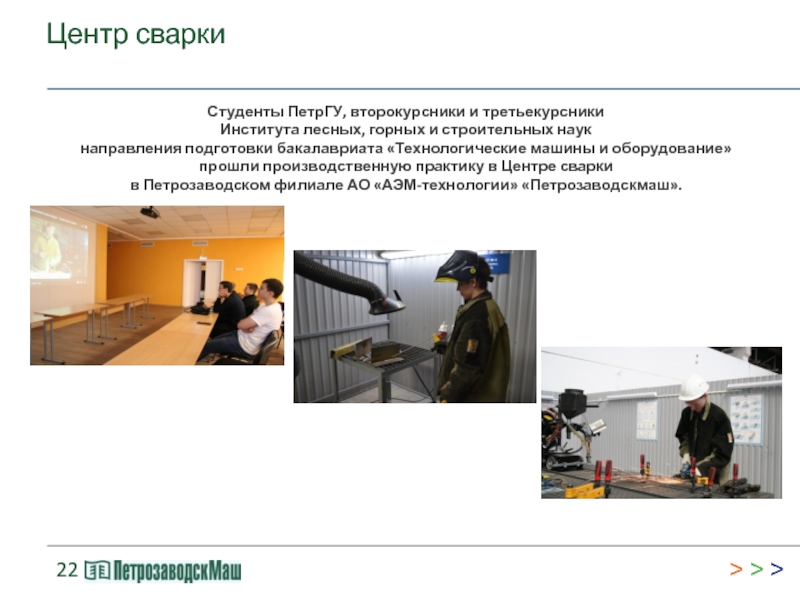 Центр сварки

Студенты ПетрГУ, второкурсники и третьекурсники Института лесных, горных и строительных наук направления подготовки бакалавриата «Технологические машины и оборудование» прошли производственную практику в Центре сварки в Петрозаводском филиале АО «АЭМ-технологии» «Петрозаводскмаш».

22 ПетрозаводскМаш

> > >